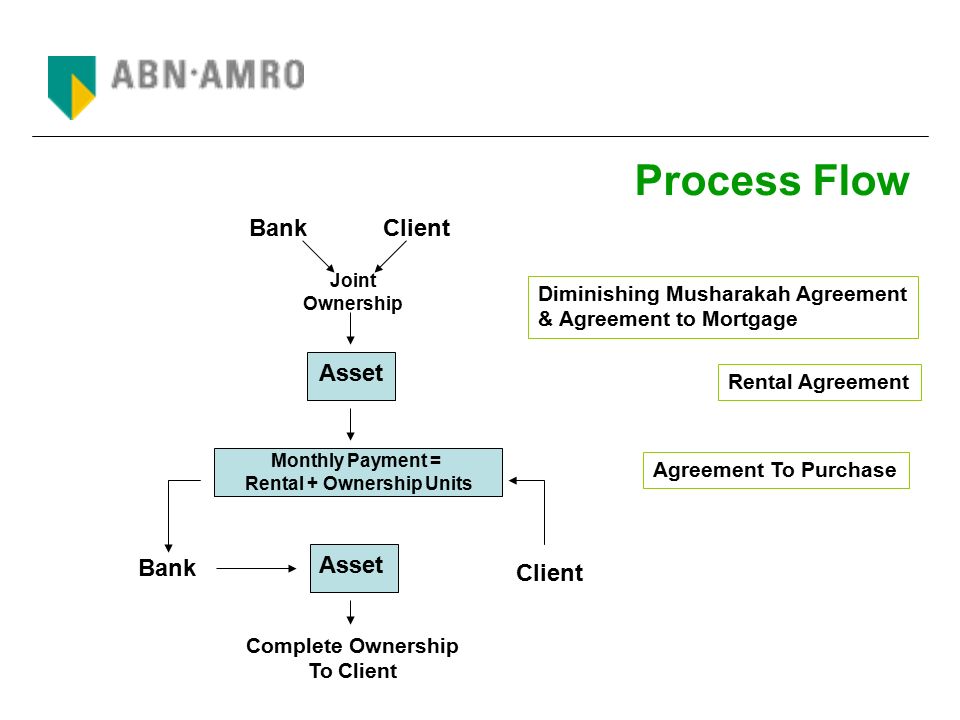 ABN·AMRO

Process Flow

Bank

Client

Joint Ownership

Asset

Monthly Payment = Rental + Ownership Units

Bank

Asset

Client

Complete Ownership To Client

Diminishing Musharakah Agreement & Agreement to Mortgage

Rental Agreement

Agreement To Purchase